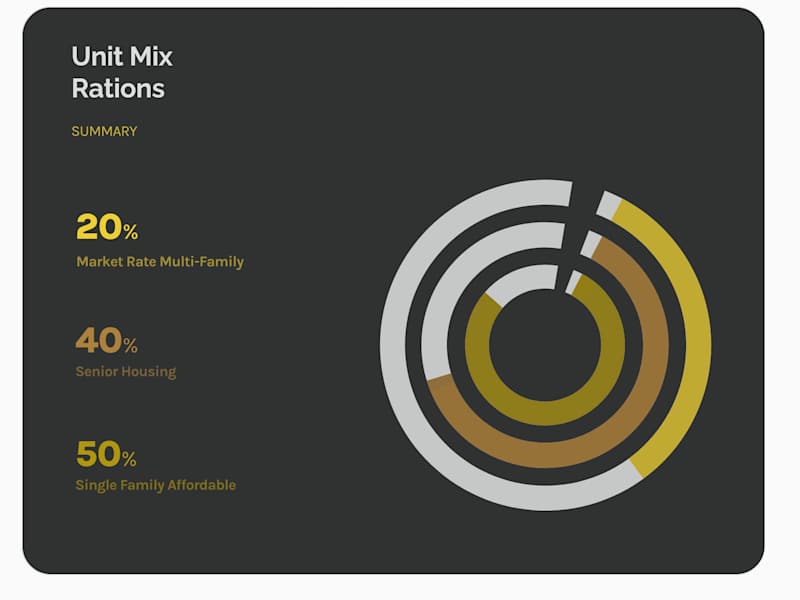 Unit Mix Rations

SUMMARY

20%
Market Rate Multi-Family

40%
Senior Housing

50%
Single Family Affordable